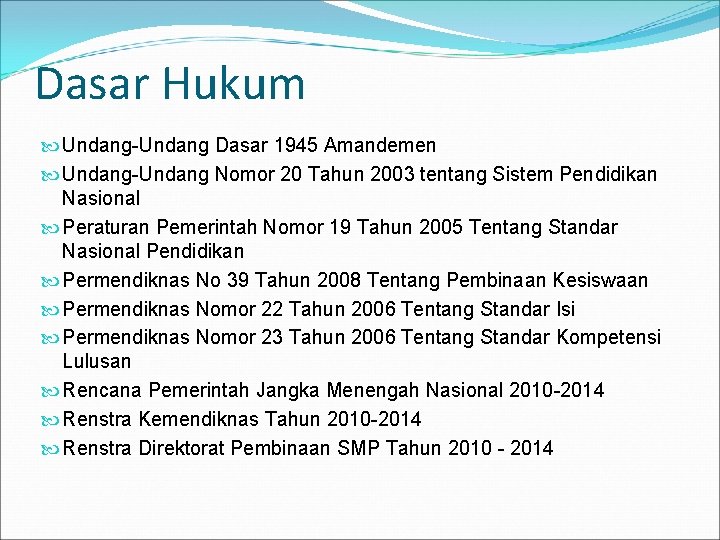 Dasar Hukum

Undang-Undang Dasar 1945 Amandemen

Undang-Undang Nomor 20 Tahun 2003 tentang Sistem Pendidikan Nasional

Peraturan Pemerintah Nomor 19 Tahun 2005 Tentang Standar Nasional Pendidikan

Permendiknas No 39 Tahun 2008 Tentang Pembinaan Kesiswaan

Permendiknas Nomor 22 Tahun 2006 Tentang Standar Isi

Permendiknas Nomor 23 Tahun 2006 Tentang Standar Kompetensi Lulusan

Rencana Pemerintah Jangka Menengah Nasional 2010-2014

Renstra Kemendiknas Tahun 2010-2014

Renstra Direktorat Pembinaan SMP Tahun 2010 - 2014